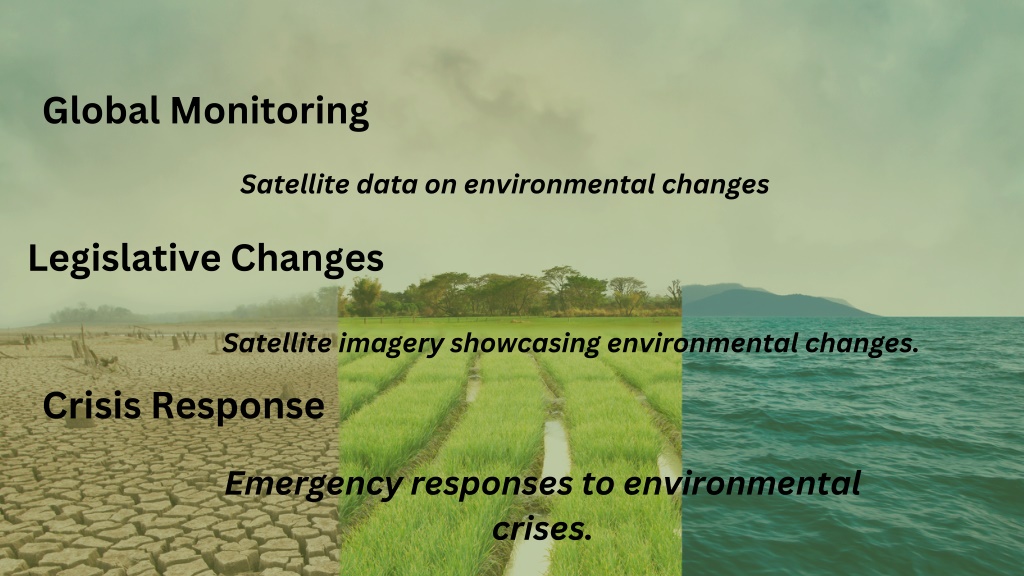 Global Monitoring

Satellite data on environmental changes

Legislative Changes

Satellite imagery showcasing environmental changes.

Crisis Response

Emergency responses to environmental crises.